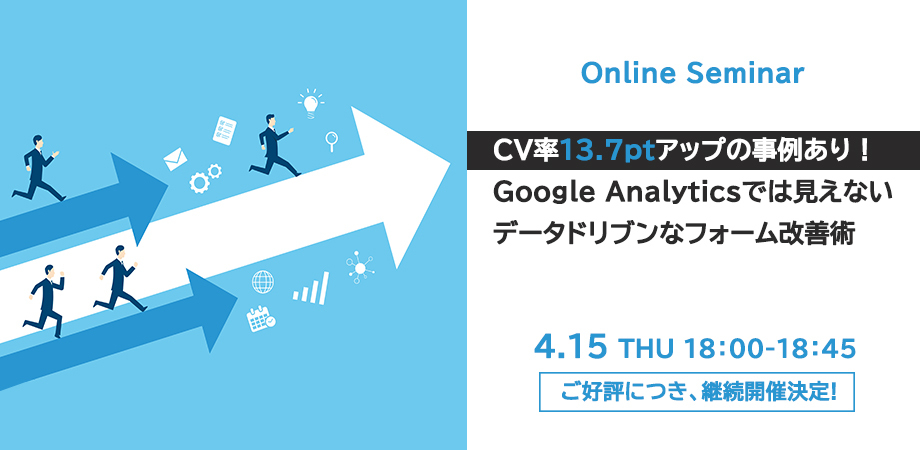 Online Seminar

CV率13.7ptアップの事例あり！
Google Analyticsでは見えない
データドリブンなフォーム改善術

4.15 THU 18:00-18:45

ご好評につき、継続開催決定!